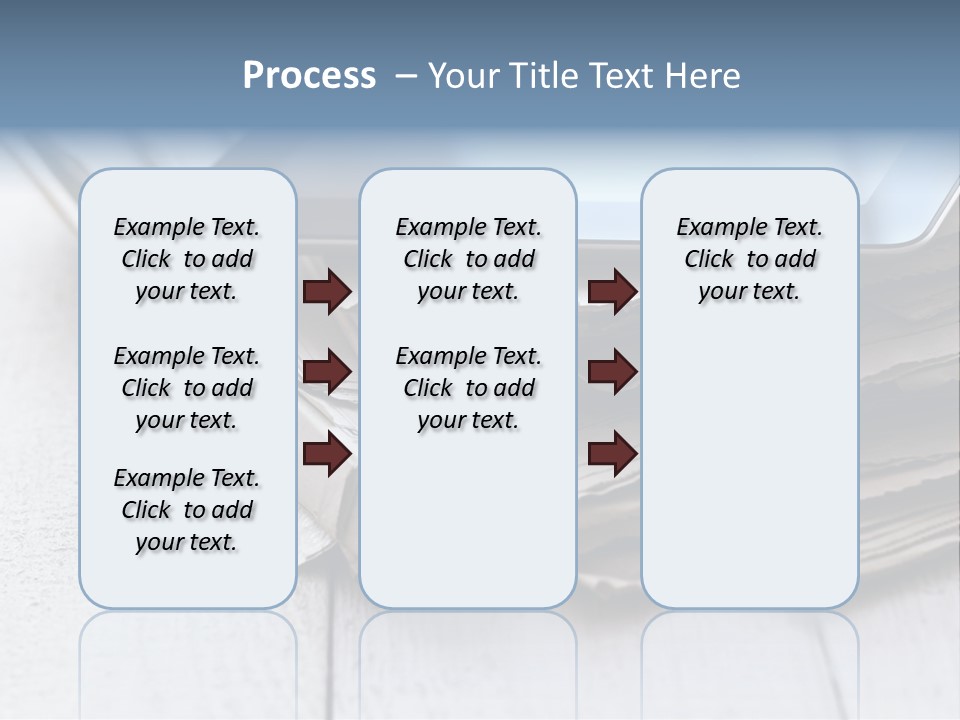 Process – Your Title Text Here

Example Text. Click to add your text.

Example Text. Click to add your text.

Example Text. Click to add your text.

Example Text. Click to add your text.

Example Text. Click to add your text.

Example Text. Click to add your text.